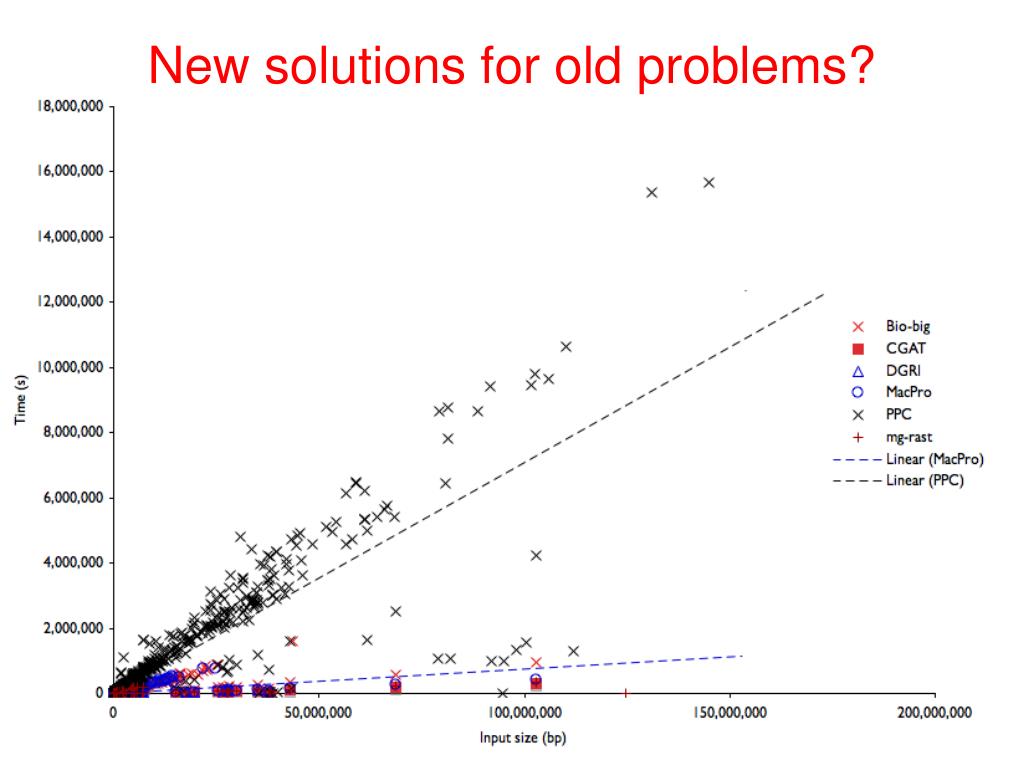 New solutions for old problems?

18,000,000
16,000,000
14,000,000
12,000,000
10,000,000
8,000,000
6,000,000
4,000,000
2,000,000
0

Time (s)

0
50,000,000
100,000,000
150,000,000
200,000,000

Input size (bp)

Bio-big
CGAT
DGRI
MacPro
PPC
mg-rast
Linear (MacPro)
Linear (PPC)